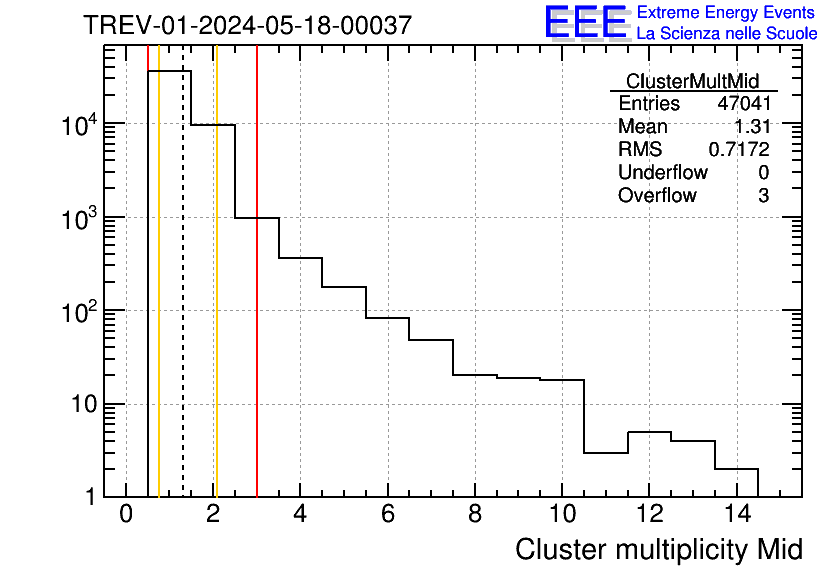 TREV-01-2024-05-18-00037

EEE Extreme Energy Events
La Scienza nelle Scuole

| ClusterMultMid | |
|---|---|
| Entries | 47041 |
| Mean | 1.31 |
| RMS | 0.7172 |
| Underflow | 0 |
| Overflow | 3 |

$10^4$
$10^3$
$10^2$
10
1

0 2 4 6 8 10 12 14

Cluster multiplicity Mid